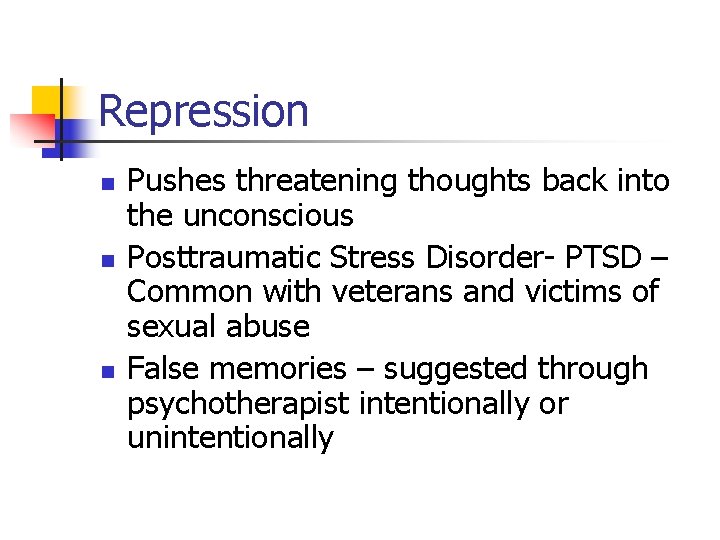 Repression

- Pushes threatening thoughts back into the unconscious
- Posttraumatic Stress Disorder- PTSD – Common with veterans and victims of sexual abuse
- False memories – suggested through psychotherapist intentionally or unintentionally